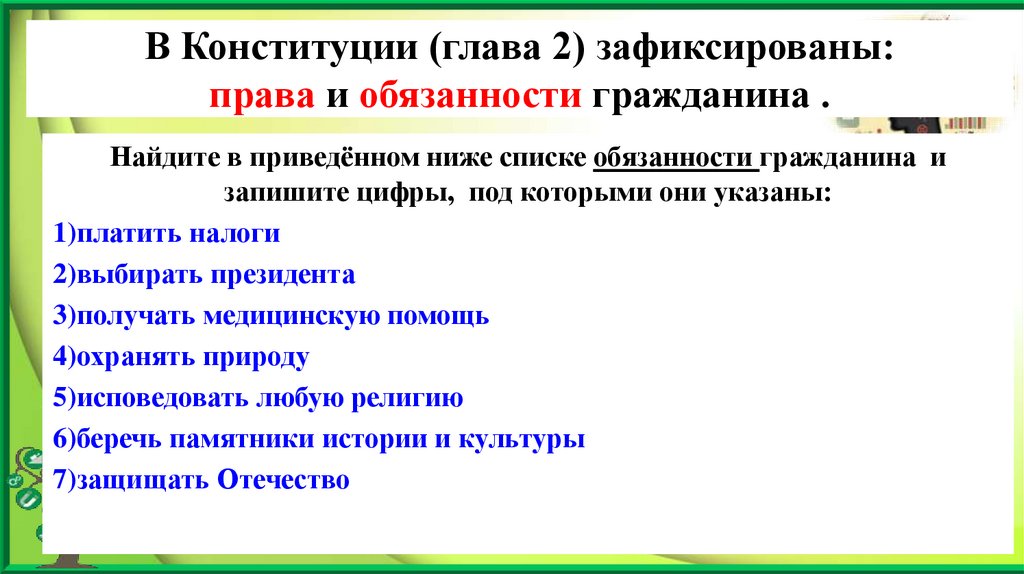 В Конституции (глава 2) зафиксированы:
права и обязанности гражданина .

Найдите в приведённом ниже списке обязанности гражданина и запишите цифры, под которыми они указаны:

1)платить налоги
2)выбирать президента
3)получать медицинскую помощь
4)охранять природу
5)исповедовать любую религию
6)беречь памятники истории и культуры
7)защищать Отечество